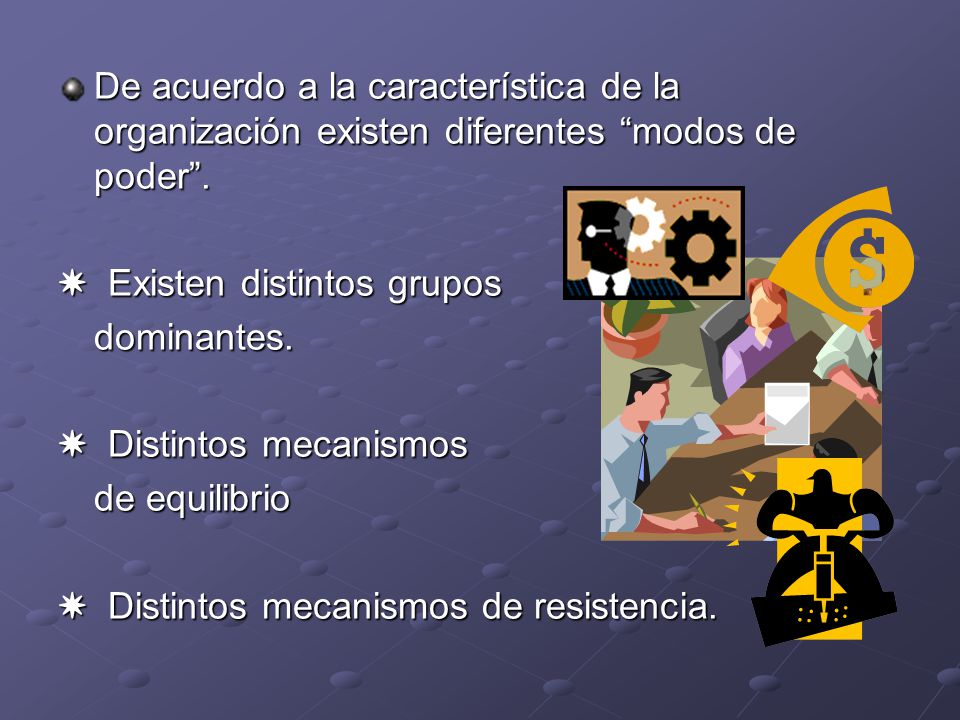 De acuerdo a la característica de la organización existen diferentes “modos de poder”.

✷ Existen distintos grupos dominantes.

✷ Distintos mecanismos de equilibrio

✷ Distintos mecanismos de resistencia.

$